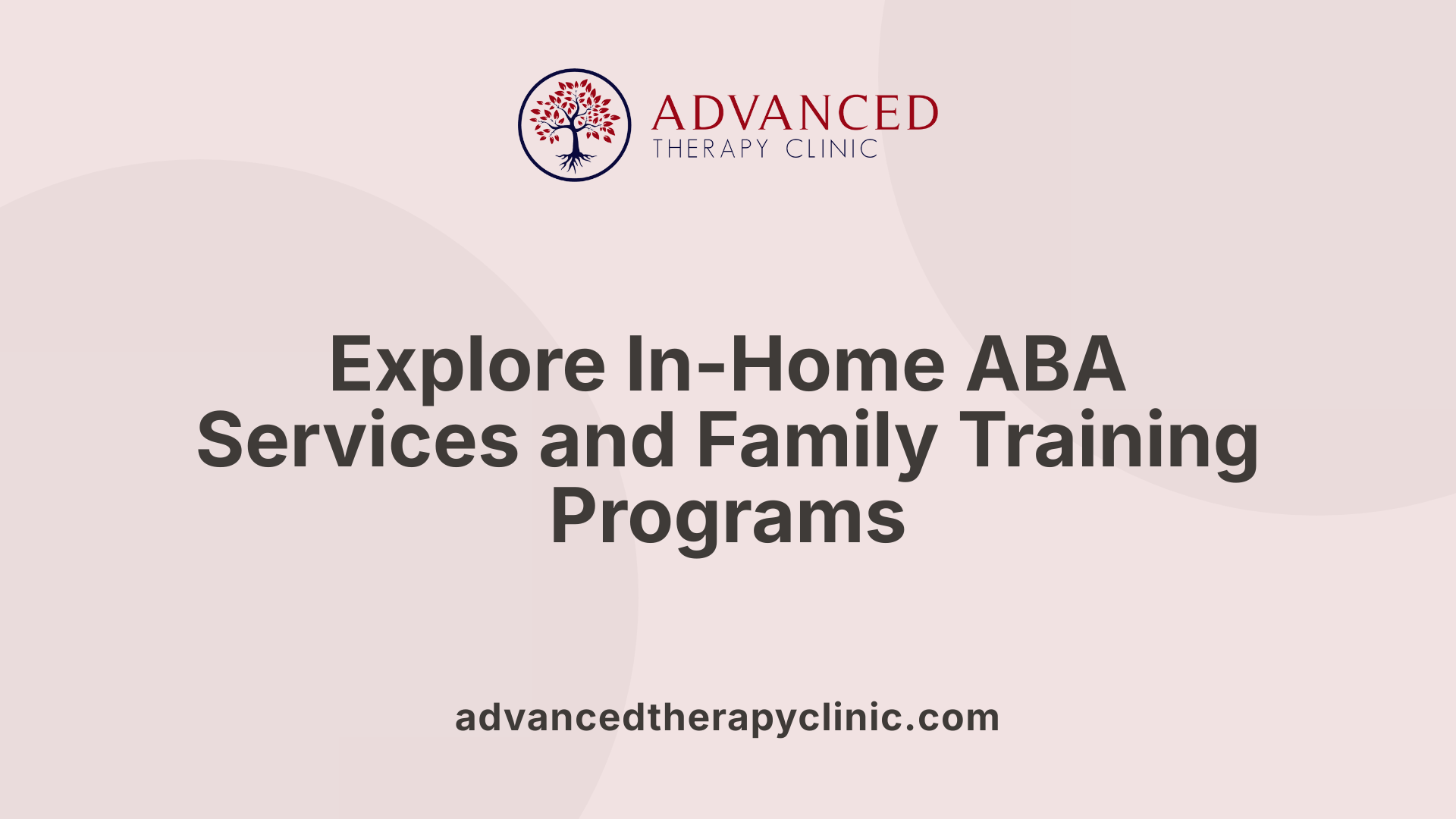 ADVANCED
THERAPY CLINIC

Explore In-Home ABA Services and Family Training Programs

advancedtherapyclinic.com